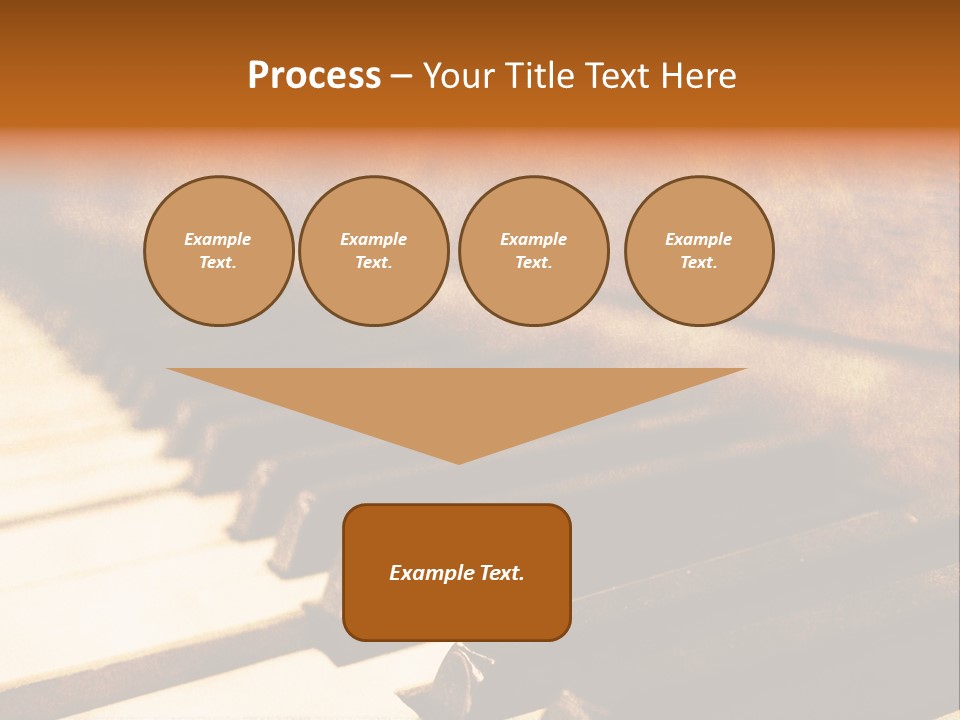 Process – Your Title Text Here

Example Text.

Example Text.

Example Text.

Example Text.

Example Text.